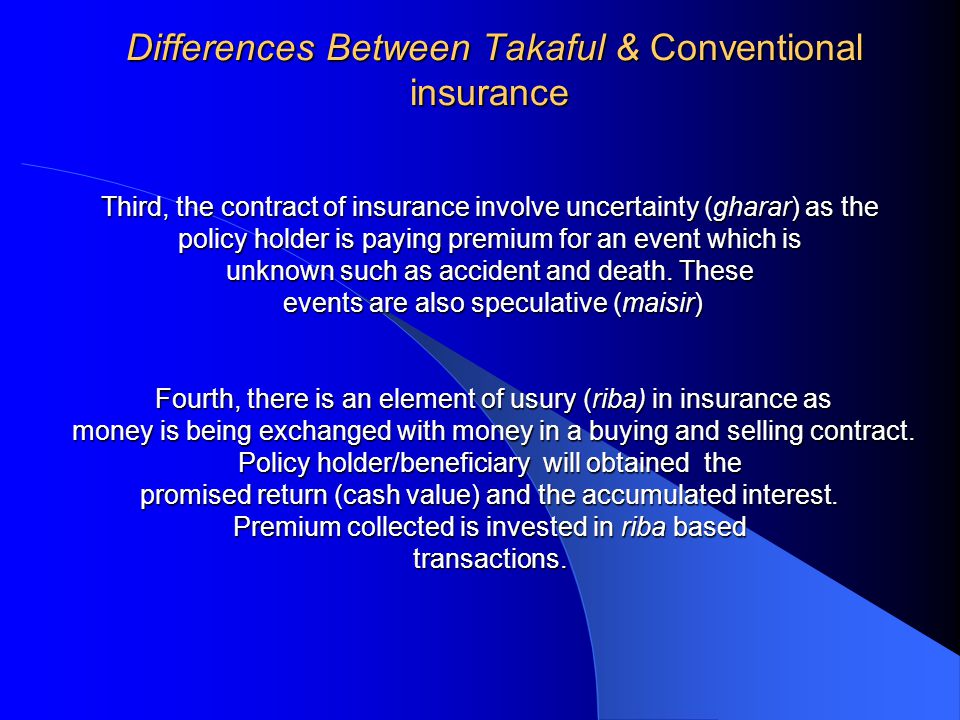 Differences Between Takaful & Conventional insurance

Third, the contract of insurance involve uncertainty (gharar) as the policy holder is paying premium for an event which is unknown such as accident and death. These events are also speculative (maisir)

Fourth, there is an element of usury (riba) in insurance as money is being exchanged with money in a buying and selling contract. Policy holder/beneficiary will obtained the promised return (cash value) and the accumulated interest. Premium collected is invested in riba based transactions.